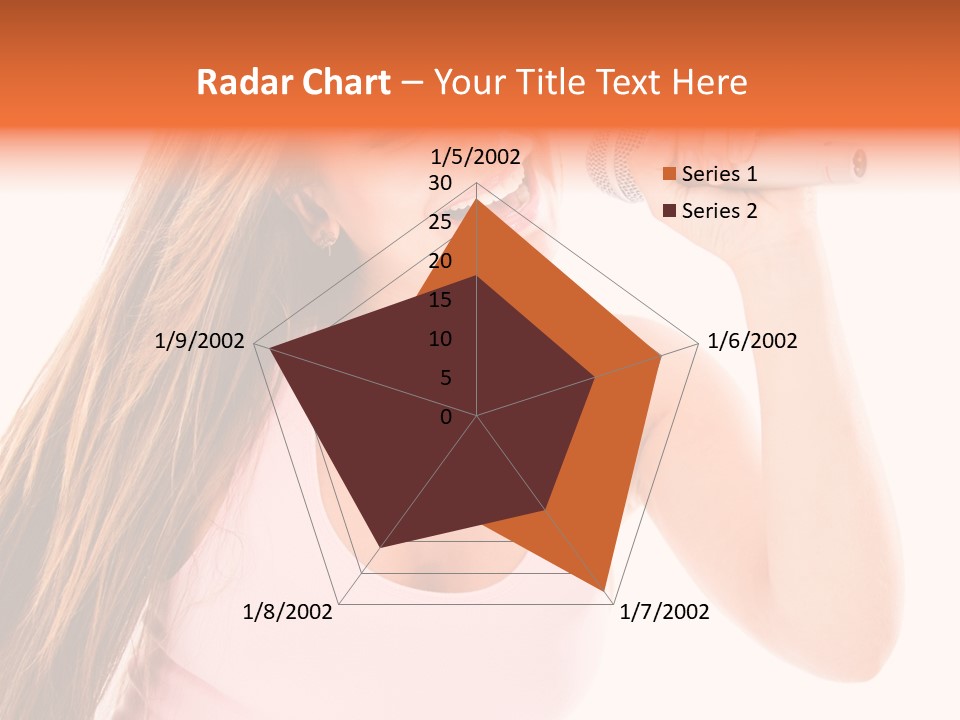 Radar Chart – Your Title Text Here

1/5/2002
30
25
20
15
10
5
0
1/6/2002
1/7/2002
1/8/2002
1/9/2002

Series 1
Series 2